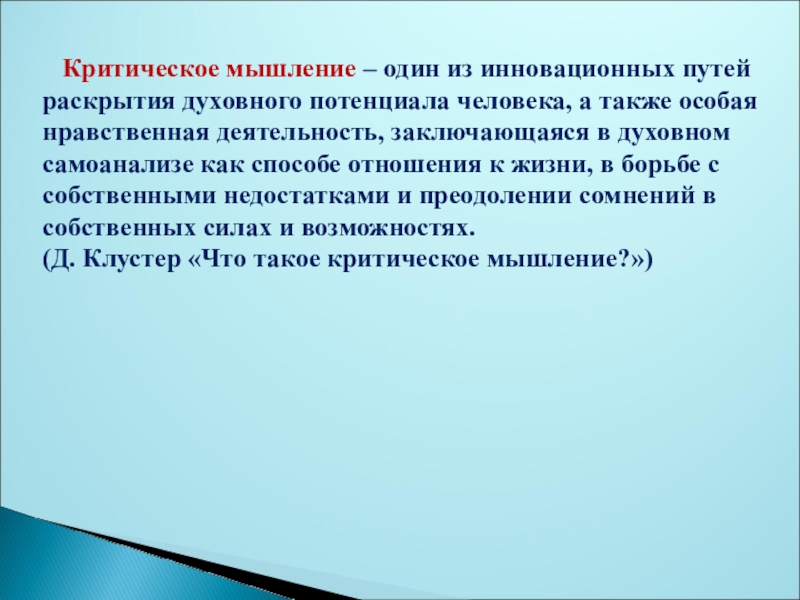 Критическое мышление – один из инновационных путей раскрытия духовного потенциала человека, а также особая нравственная деятельность, заключающаяся в духовном самоанализе как способе отношения к жизни, в борьбе с собственными недостатками и преодолении сомнений в собственных силах и возможностях.
(Д. Клустер «Что такое критическое мышление?»)